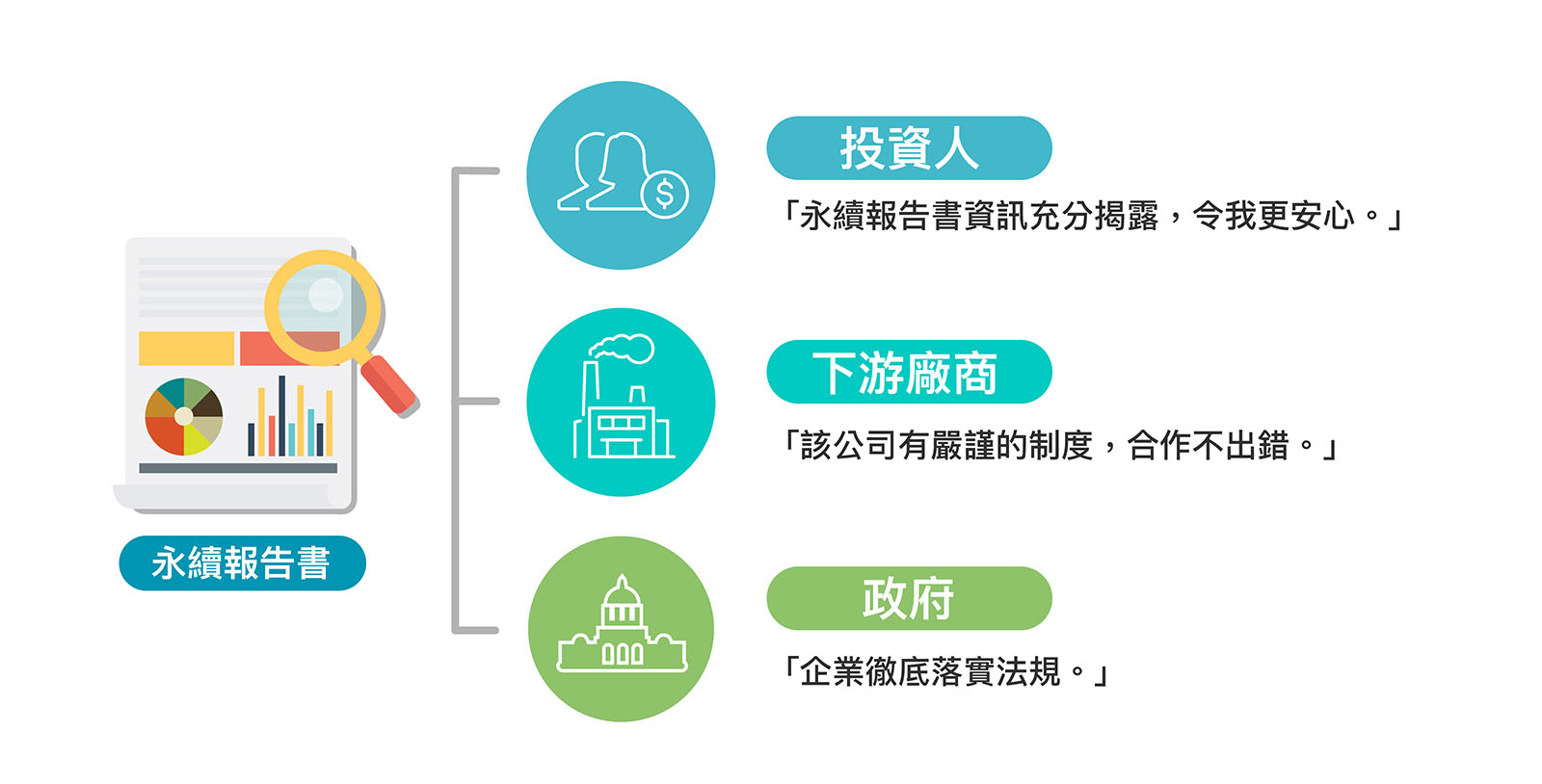 永續報告書

投資人

「永續報告書資訊充分揭露，令我更安心。」

下游廠商

「該公司有嚴謹的制度，合作不出錯。」

政府

「企業徹底落實法規。」